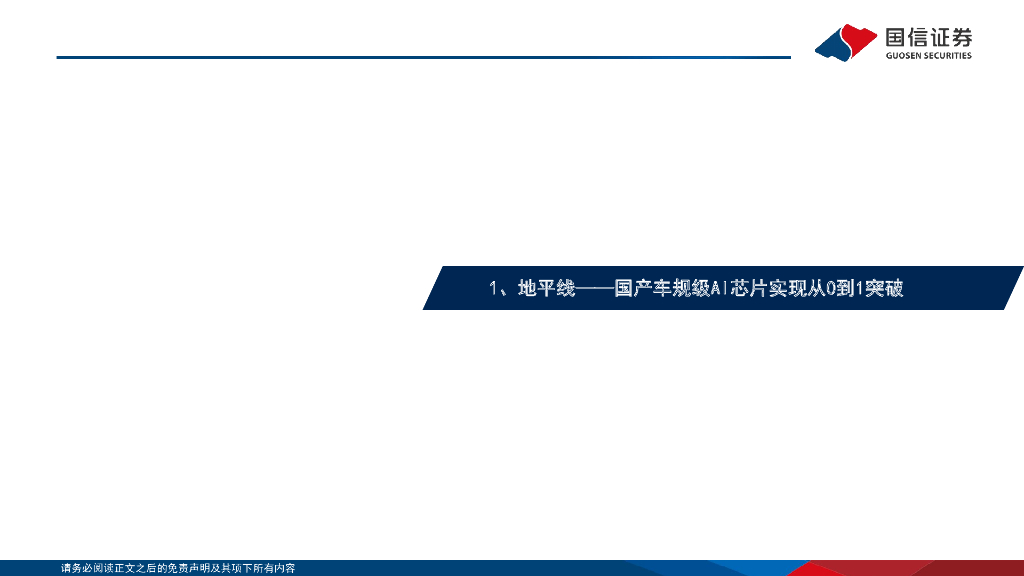 国信证券
GUOSEN SECURITIES

1、地平线——国产车规级AI芯片实现从0到1突破

请务必阅读正文之后的免责声明及其项下所有内容